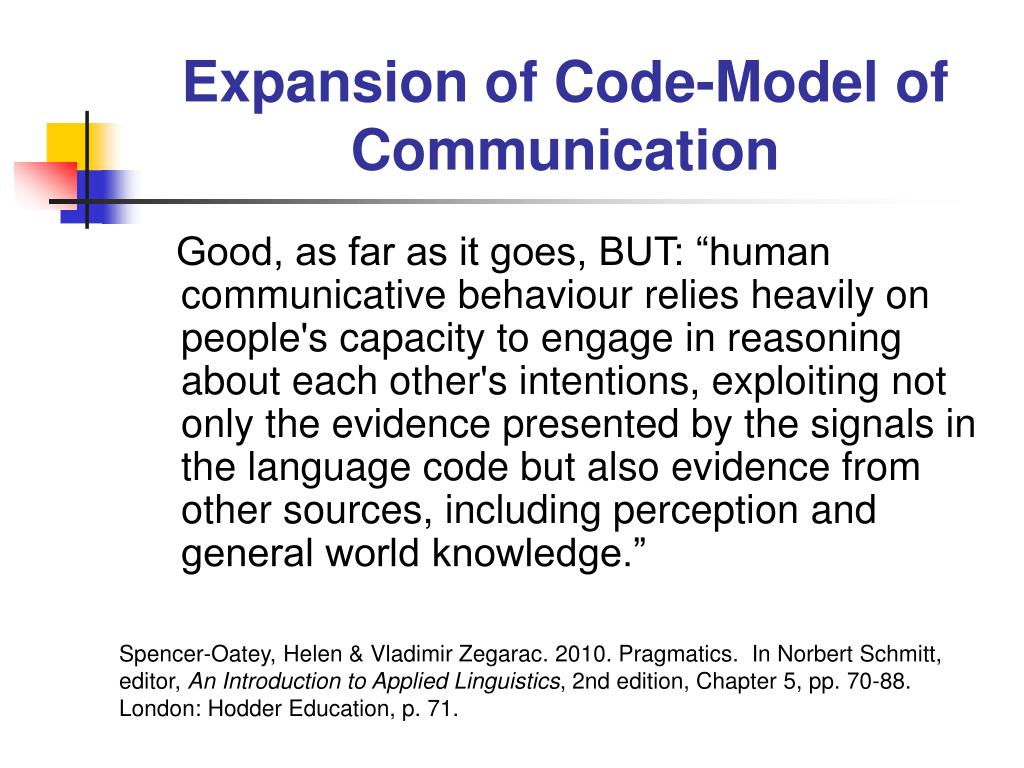 Expansion of Code-Model of Communication

Good, as far as it goes, BUT: “human communicative behaviour relies heavily on people's capacity to engage in reasoning about each other's intentions, exploiting not only the evidence presented by the signals in the language code but also evidence from other sources, including perception and general world knowledge.”

Spencer-Oatey, Helen & Vladimir Zegarac. 2010. Pragmatics. In Norbert Schmitt, editor, An Introduction to Applied Linguistics, 2nd edition, Chapter 5, pp. 70-88. London: Hodder Education, p. 71.